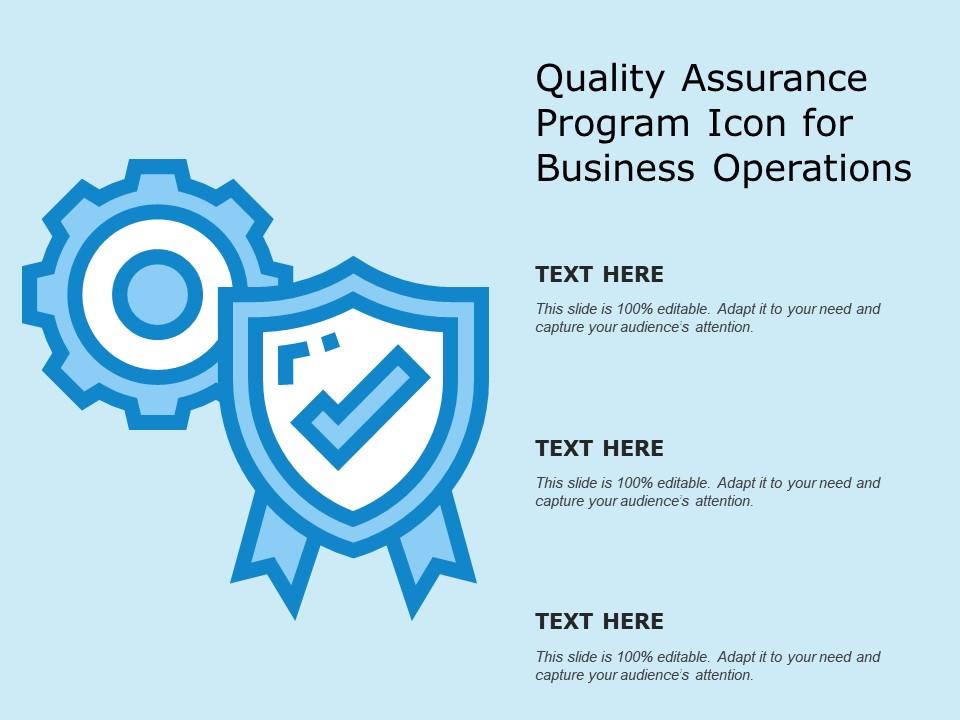 Quality Assurance Program Icon for Business Operations

TEXT HERE

This slide is 100% editable. Adapt it to your need and capture your audience's attention.

TEXT HERE

This slide is 100% editable. Adapt it to your need and capture your audience's attention.

TEXT HERE

This slide is 100% editable. Adapt it to your need and capture your audience's attention.